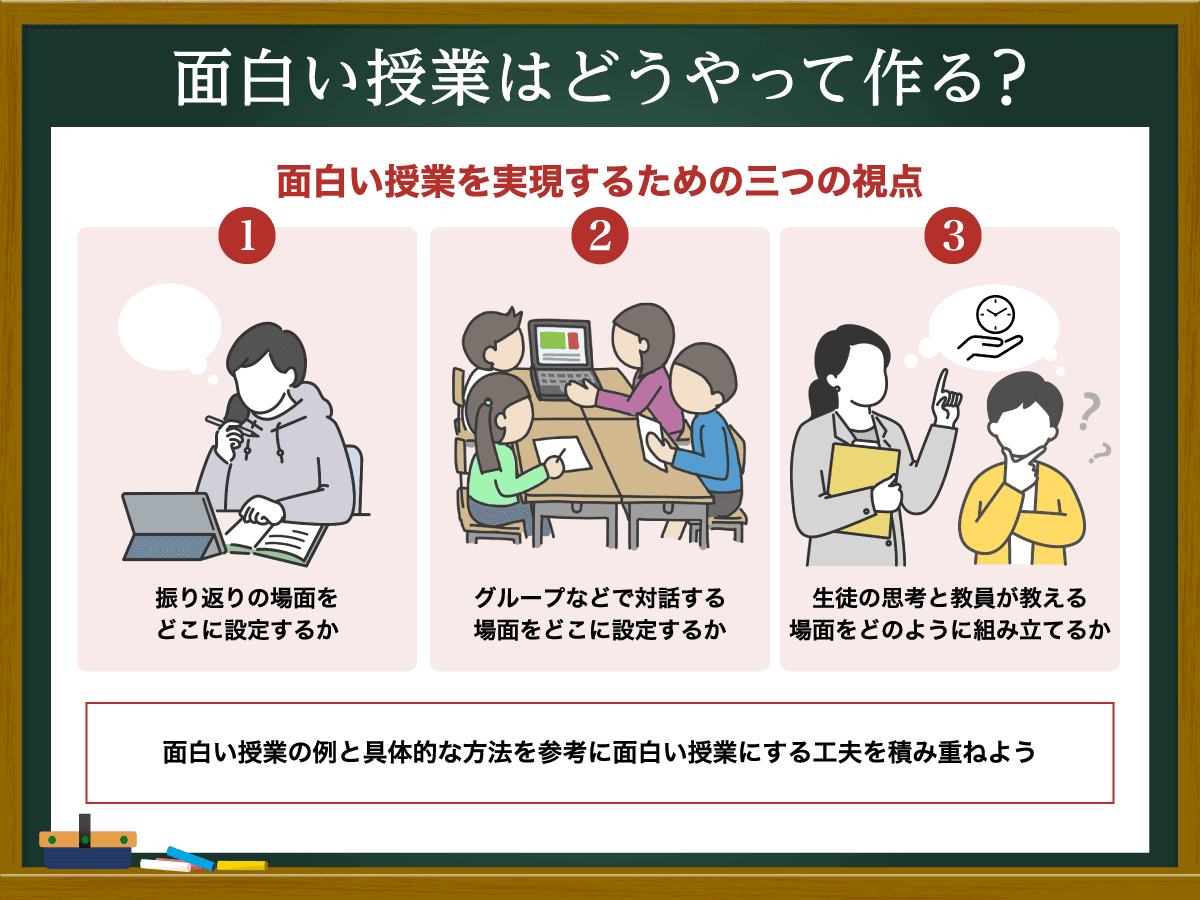 面白い授業はどうやって作る?

面白い授業を実現するための三つの視点

1

振り返りの場面をどこに設定するか

2

グループなどで対話する場面をどこに設定するか

3

?

?

生徒の思考と教員が教える場面をどのように組み立てるか

面白い授業の例と具体的な方法を参考に面白い授業にする工夫を積み重ねよう